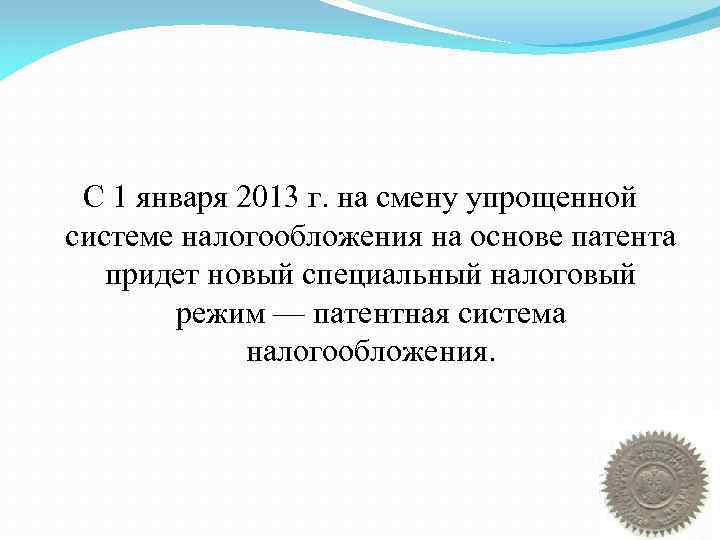 С 1 января 2013 г. на смену упрощенной системе налогообложения на основе патента придет новый специальный налоговый режим — патентная система налогообложения.